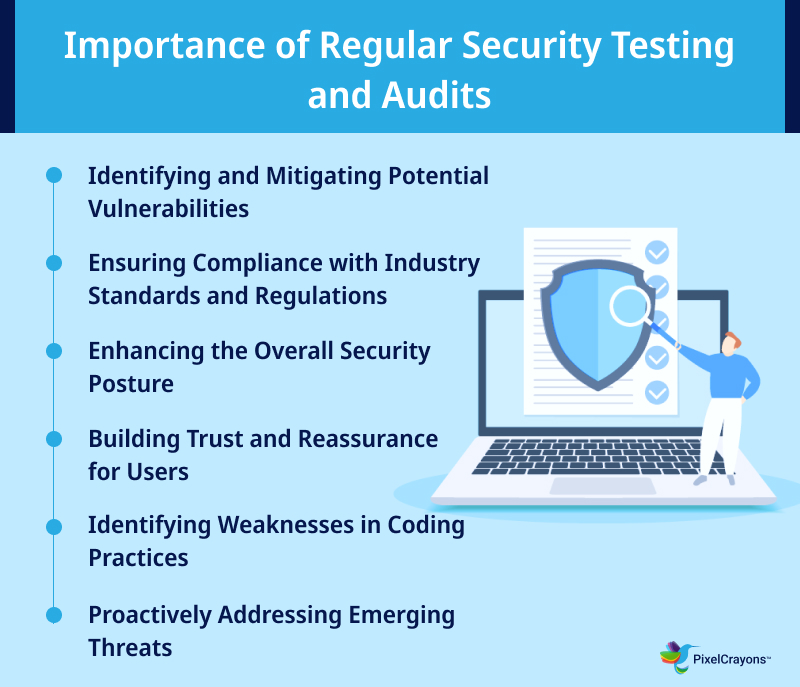 Importance of Regular Security Testing and Audits

Identifying and Mitigating Potential Vulnerabilities

Ensuring Compliance with Industry Standards and Regulations

Enhancing the Overall Security Posture

Building Trust and Reassurance for Users

Identifying Weaknesses in Coding Practices

Proactively Addressing Emerging Threats

PixelCrayons™